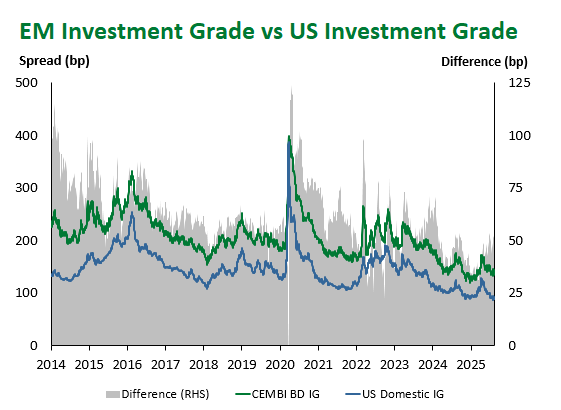 EM Investment Grade vs US Investment Grade

Spread (bp)

Difference (bp)

500
400
300
200
100
0

125
100
75
50
25
0

2014 2015 2016 2017 2018 2019 2020 2021 2022 2023 2024 2025

Difference (RHS) CEMBI BD IG US Domestic IG